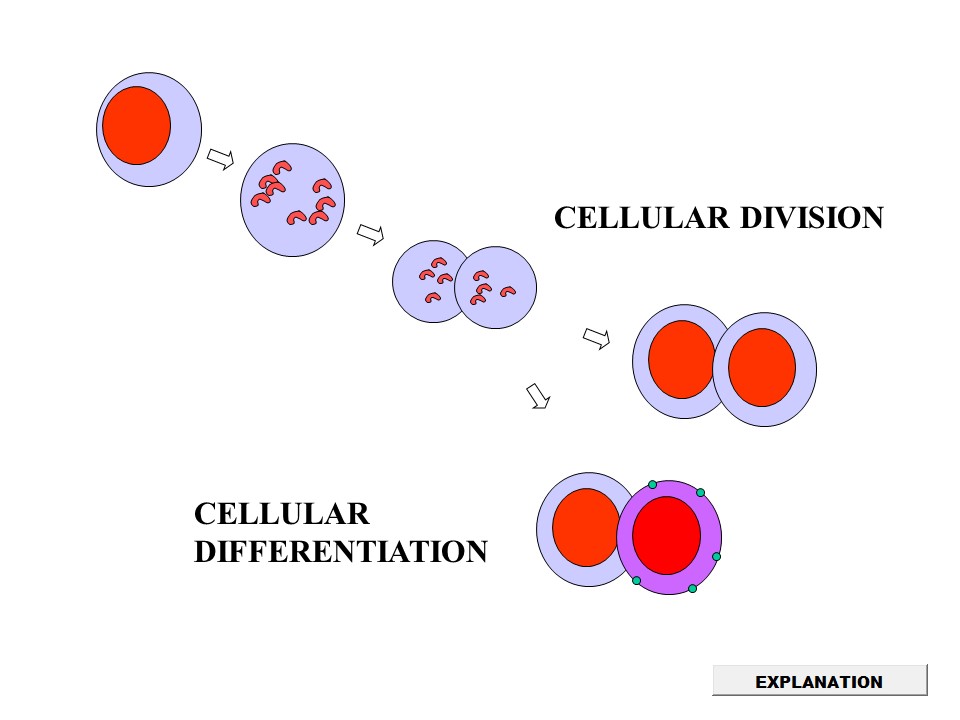 CELLULAR DIVISION

CELLULAR DIFFERENTIATION

EXPLANATION